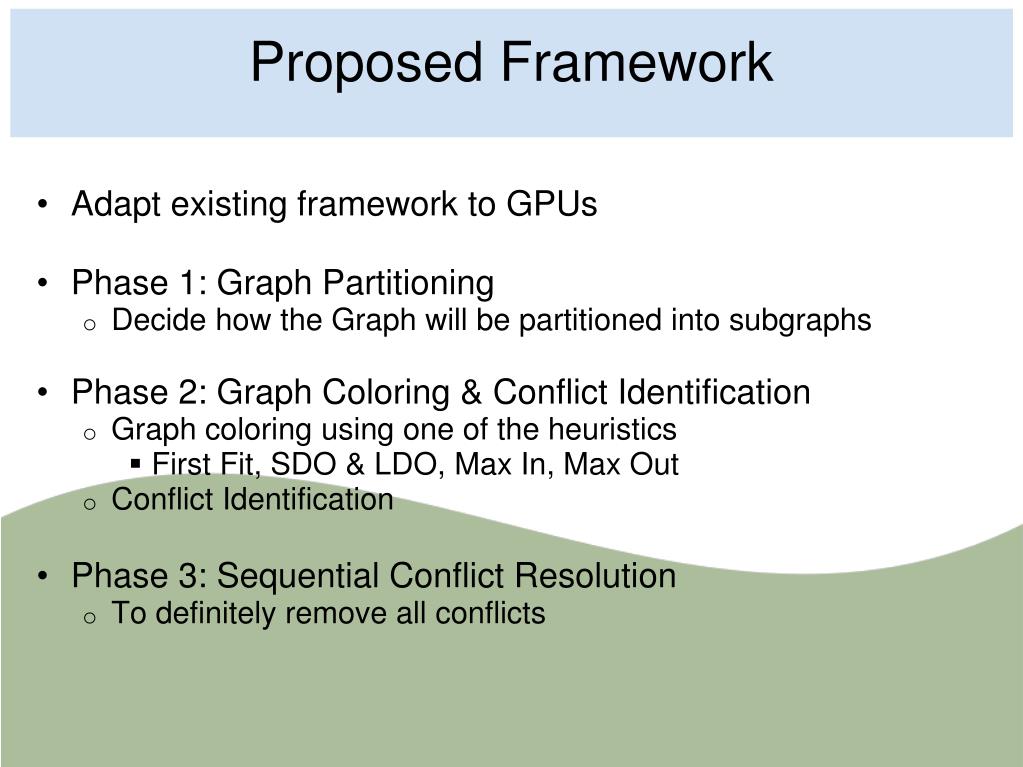 Proposed Framework

• Adapt existing framework to GPUs

• Phase 1: Graph Partitioning
  o Decide how the Graph will be partitioned into subgraphs

• Phase 2: Graph Coloring & Conflict Identification
  o Graph coloring using one of the heuristics
    ▪ First Fit, SDO & LDO, Max In, Max Out
  o Conflict Identification

• Phase 3: Sequential Conflict Resolution
  o To definitely remove all conflicts